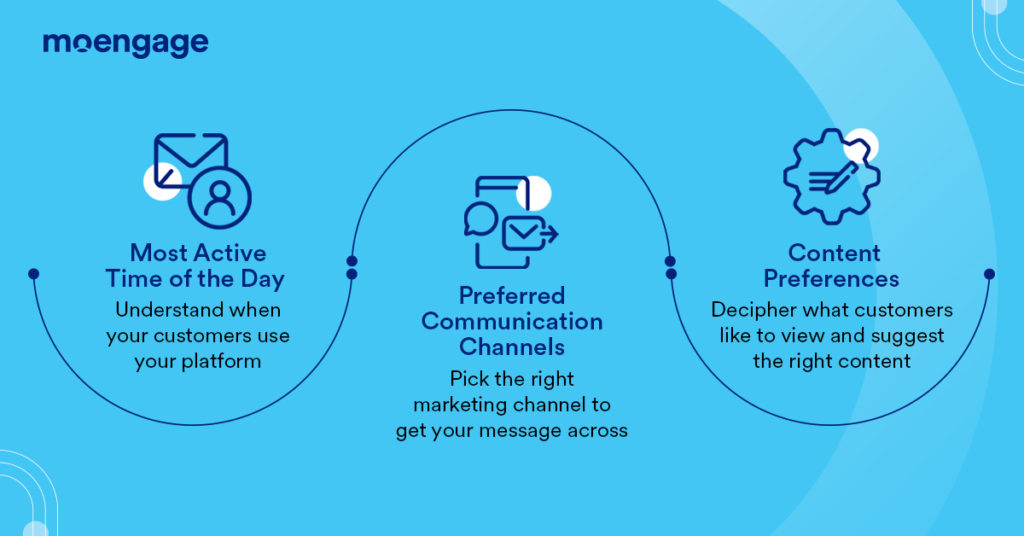 moengage

Most Active Time of the Day
Understand when your customers use your platform

Preferred Communication Channels
Pick the right marketing channel to get your message across

Content Preferences
Decipher what customers like to view and suggest the right content